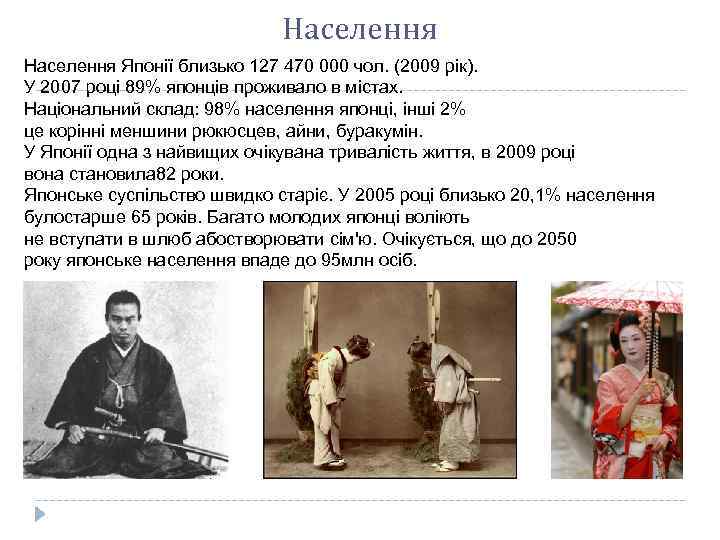 Населення

Населення Японії близько 127 470 000 чол. (2009 рік).
У 2007 році 89% японців проживало в містах.
Національний склад: 98% населення японці, інші 2% це корінні меншини рюкюсцев, айни, буракумін.
У Японії одна з найвищих очікувана тривалість життя, в 2009 році вона становила82 роки.
Японське суспільство швидко старіє. У 2005 році близько 20,1% населення булостарше 65 років. Багато молодих японці воліють не вступати в шлюб абостворювати сім'ю. Очікується, що до 2050 року японське населення впаде до 95млн осіб.